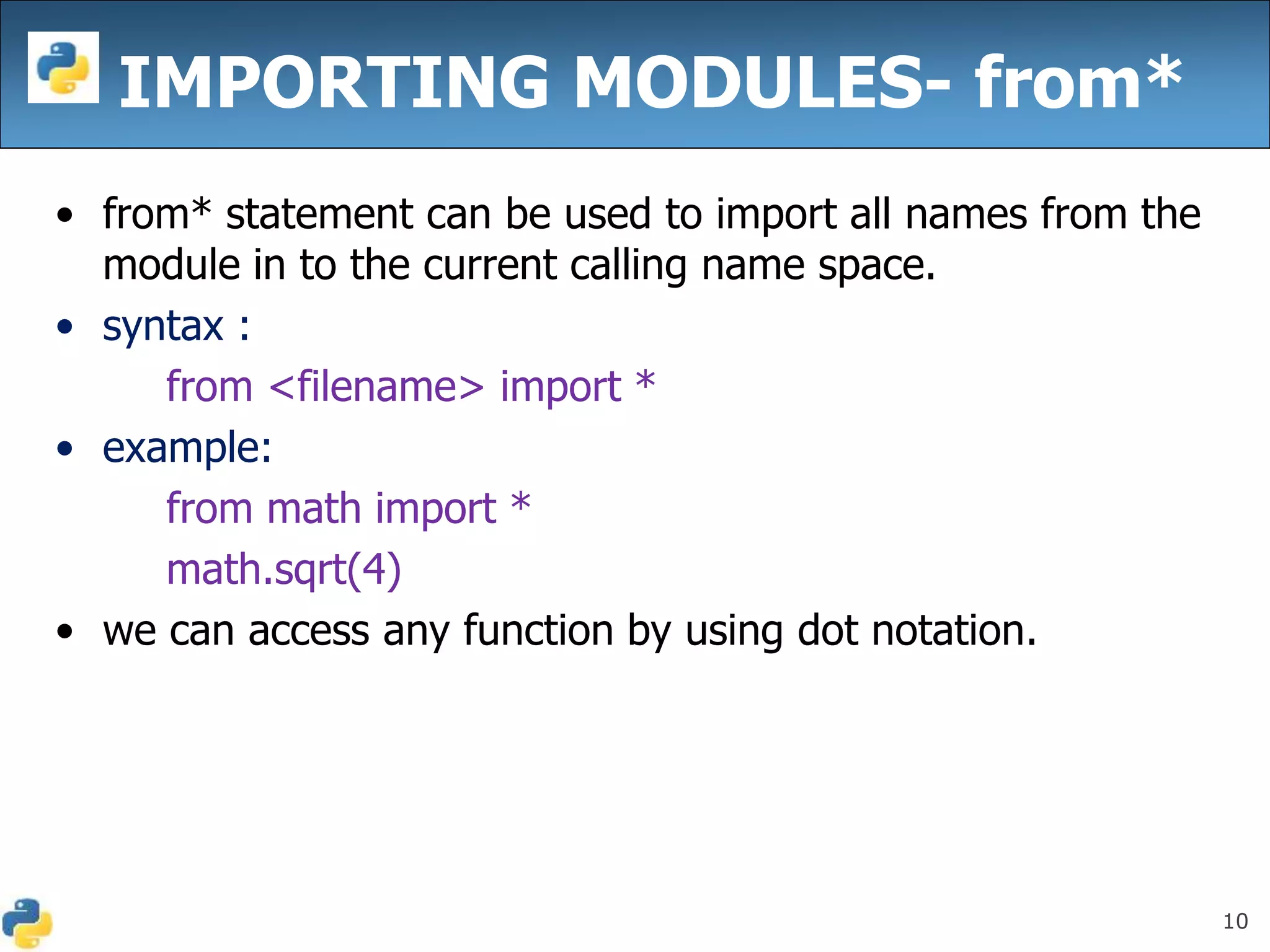 IMPORTING MODULES- from*

• from* statement can be used to import all names from the module in to the current calling name space.

• syntax :

from <filename> import *

• example:

from math import *

math.sqrt(4)

• we can access any function by using dot notation.

10